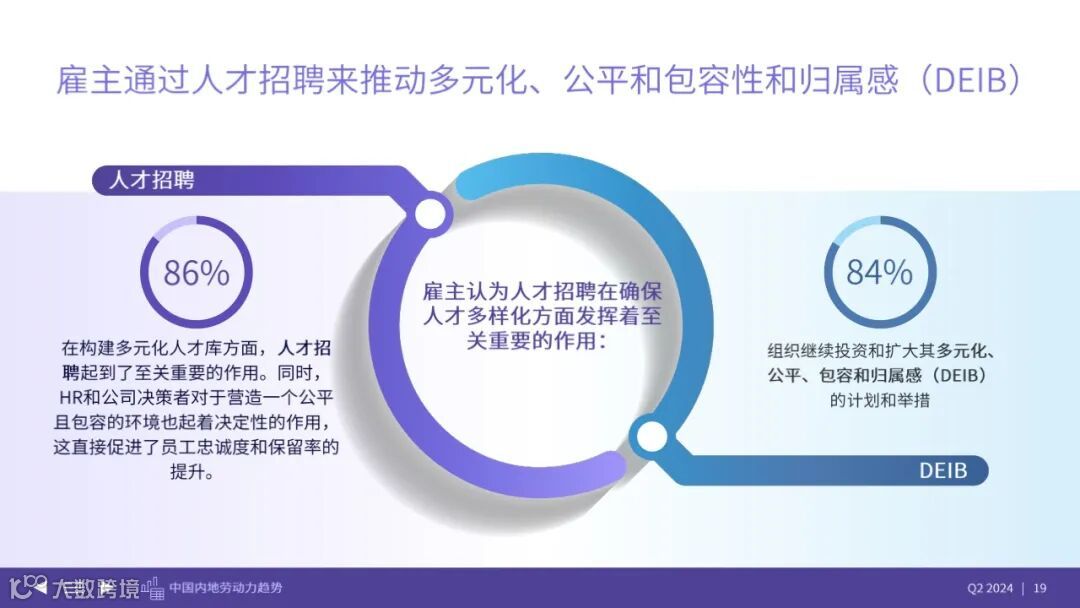 雇主通过人才招聘来推动多元化、公平和包容性和归属感（DEIB）

人才招聘

86%

在构建多元化人才库方面，人才招聘起到了至关重要的作用。同时，HR和公司决策者对于营造一个公平且包容的环境也起着决定性的作用，这直接促进了员工忠诚度和保留率的提升。

雇主认为人才招聘在确保人才多样化方面发挥着至关重要的作用：

84%

组织继续投资和扩大其多元化、公平、包容和归属感（DEIB）的计划和举措

DEIB

大数跨境

中国内地劳动力趋势

Q2 2024 | 19